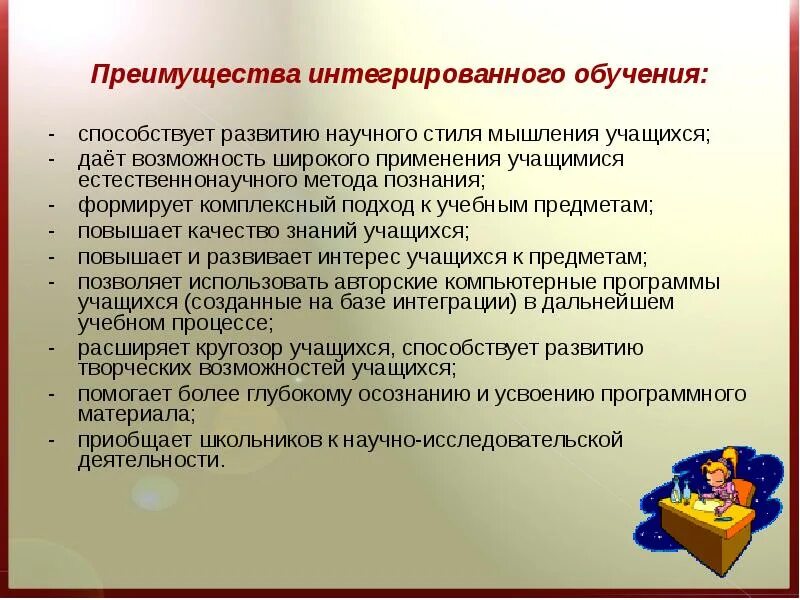 Преимущества интегрированного обучения:

- способствует развитию научного стиля мышления учащихся;
- даёт возможность широкого применения учащимися естественнонаучного метода познания;
- формирует комплексный подход к учебным предметам;
- повышает качество знаний учащихся;
- повышает и развивает интерес учащихся к предметам;
- позволяет использовать авторские компьютерные программы учащихся (созданные на базе интеграции) в дальнейшем учебном процессе;
- расширяет кругозор учащихся, способствует развитию творческих возможностей учащихся;
- помогает более глубокому осознанию и усвоению программного материала;
- приобщает школьников к научно-исследовательской деятельности.